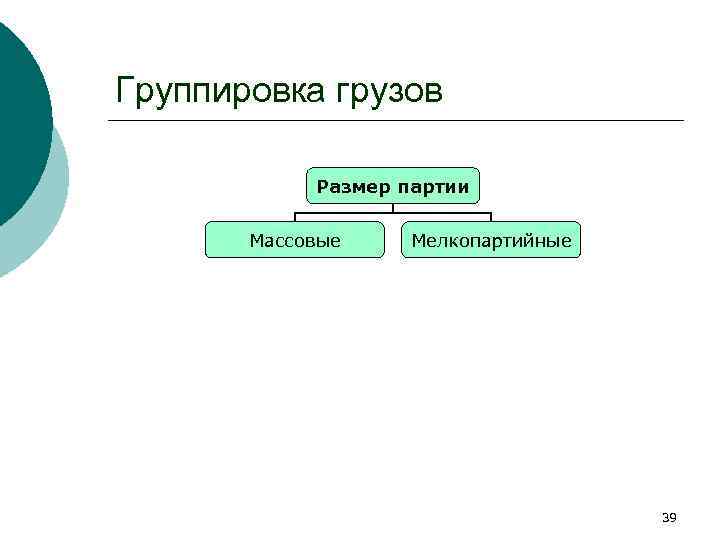 Группировка грузов

Размер партии

Массовые

Мелкопартийные

39